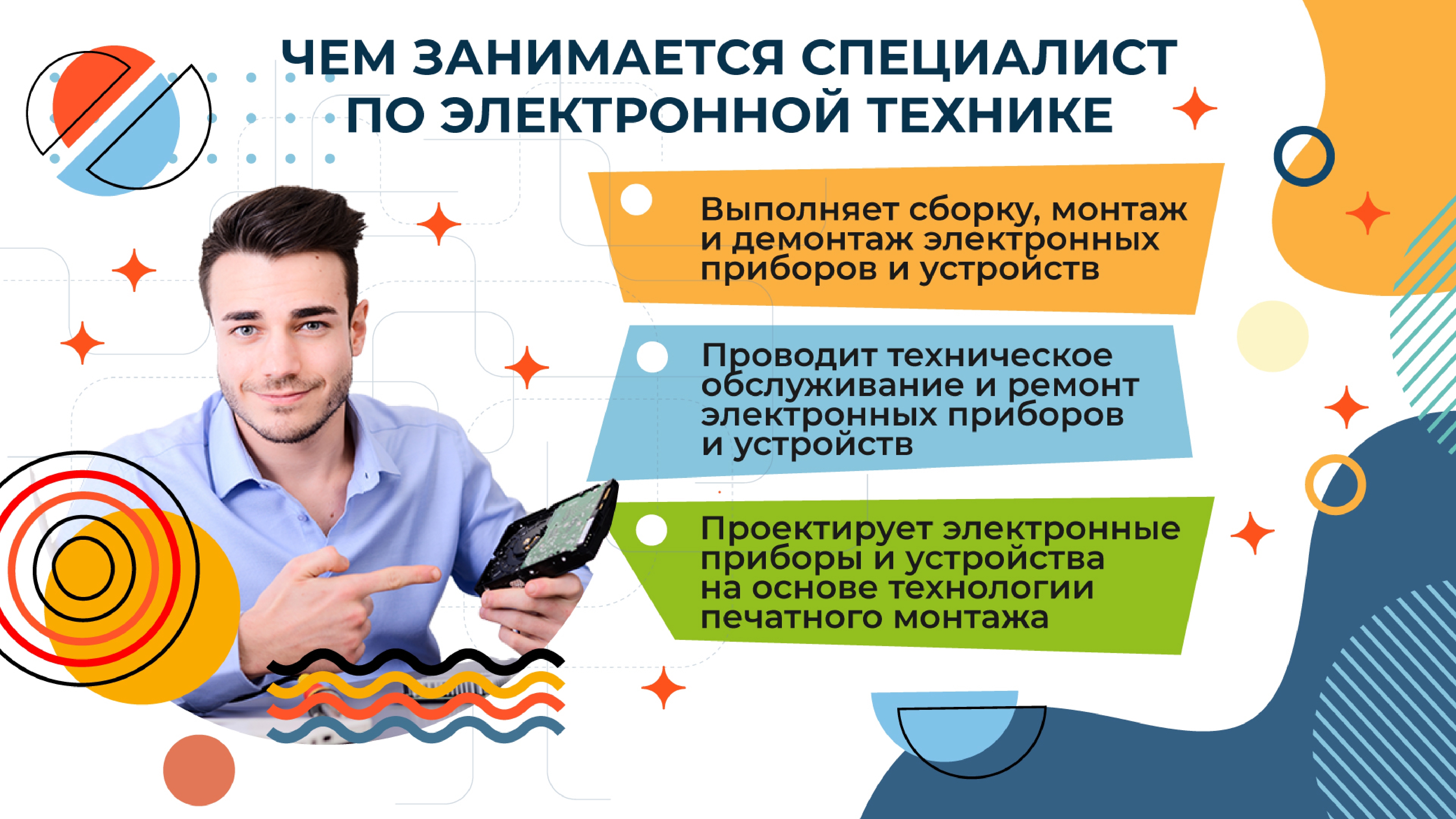 ЧЕМ ЗАНИМАЕТСЯ СПЕЦИАЛИСТ ПО ЭЛЕКТРОННОЙ ТЕХНИКЕ

Выполняет сборку, монтаж и демонтаж электронных приборов и устройств

Проводит техническое обслуживание и ремонт электронных приборов и устройств

Проектирует электронные приборы и устройства на основе технологии печатного монтажа